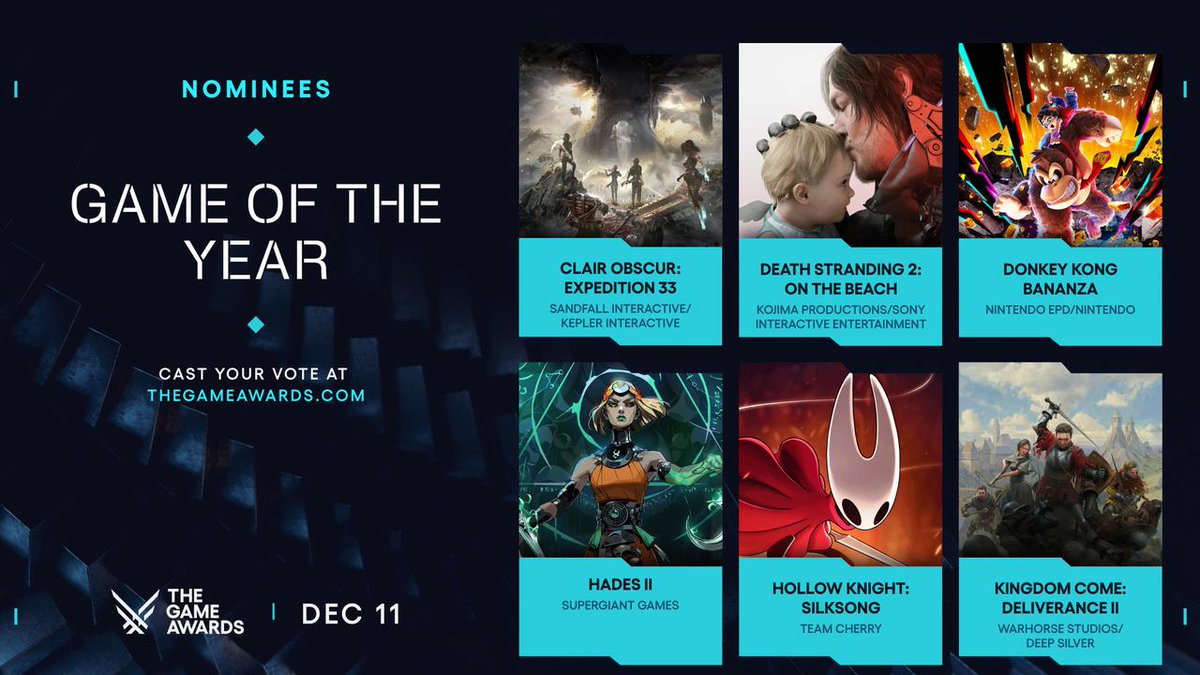 NOMINEES

GAME OF THE YEAR

CAST YOUR VOTE AT THEGAMEAWARDS.COM

THE GAME AWARDS | DEC 11

CLAIR OBSCUR: EXPEDITION 33
SANDFALL INTERACTIVE/ KEPLER INTERACTIVE

DEATH STRANDING 2: ON THE BEACH
KOJIMA PRODUCTIONS/SONY INTERACTIVE ENTERTAINMENT

DONKEY KONG BANANZA
NINTENDO EPD/NINTENDO

HADES II
SUPERGIANT GAMES

HOLLOW KNIGHT: SILKSONG
TEAM CHERRY

KINGDOM COME: DELIVERANCE II
WARHORSE STUDIOS/ DEEP SILVER